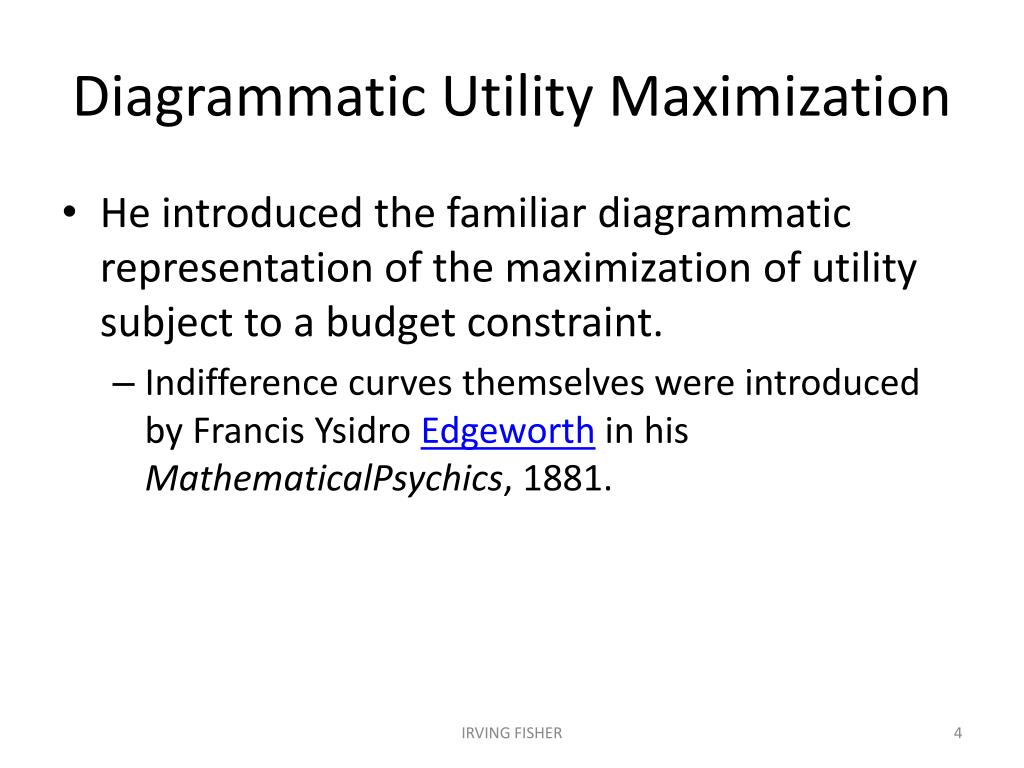 Diagrammatic Utility Maximization

• He introduced the familiar diagrammatic representation of the maximization of utility subject to a budget constraint.

– Indifference curves themselves were introduced by Francis Ysidro Edgeworth in his MathematicalPsychics, 1881.

IRVING FISHER

4